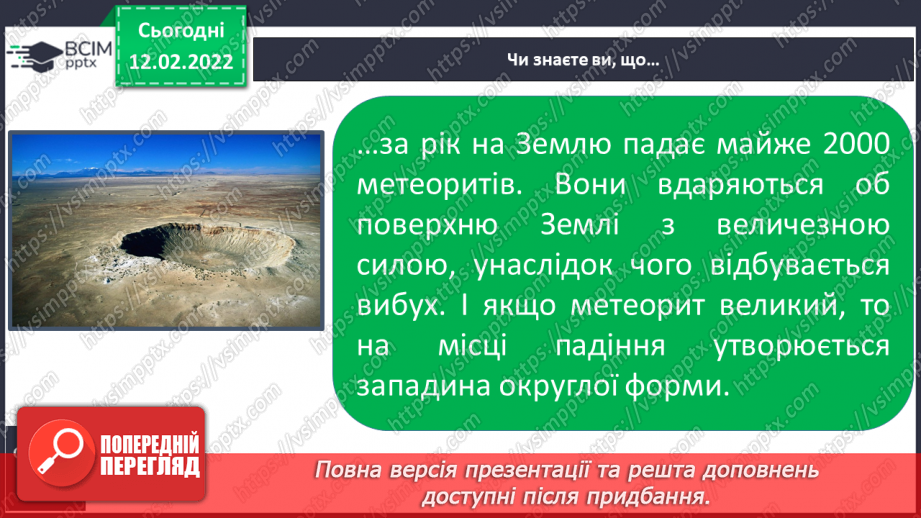 ВСІМ pptx

Сьогодні 12.02.2022

Чи знаєте ви, що…

…за рік на Землю падає майже 2000 метеоритів. Вони вдаряються об поверхню Землі з величезною силою, унаслідок чого відбувається вибух. І якщо метеорит великий, то на місці падіння утворюється западина округлої форми.

ПОПЕРЕДНІЙ ПЕРЕГЛЯД

Повна версія презентації та решта доповнень доступні після придбання.

https://vsimpptx.com